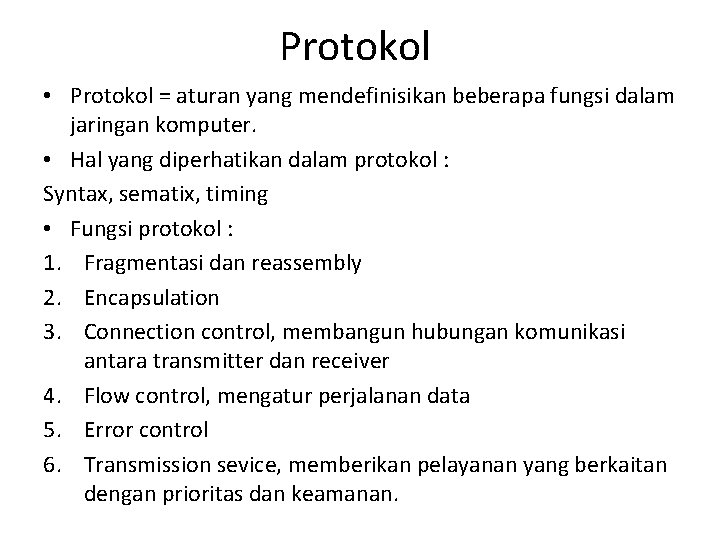 Protokol

• Protokol = aturan yang mendefinisikan beberapa fungsi dalam jaringan komputer.
• Hal yang diperhatikan dalam protokol :
Syntax, sematix, timing
• Fungsi protokol :
1. Fragmentasi dan reassembly
2. Encapsulation
3. Connection control, membangun hubungan komunikasi antara transmitter dan receiver
4. Flow control, mengatur perjalanan data
5. Error control
6. Transmission sevice, memberikan pelayanan yang berkaitan dengan prioritas dan keamanan.